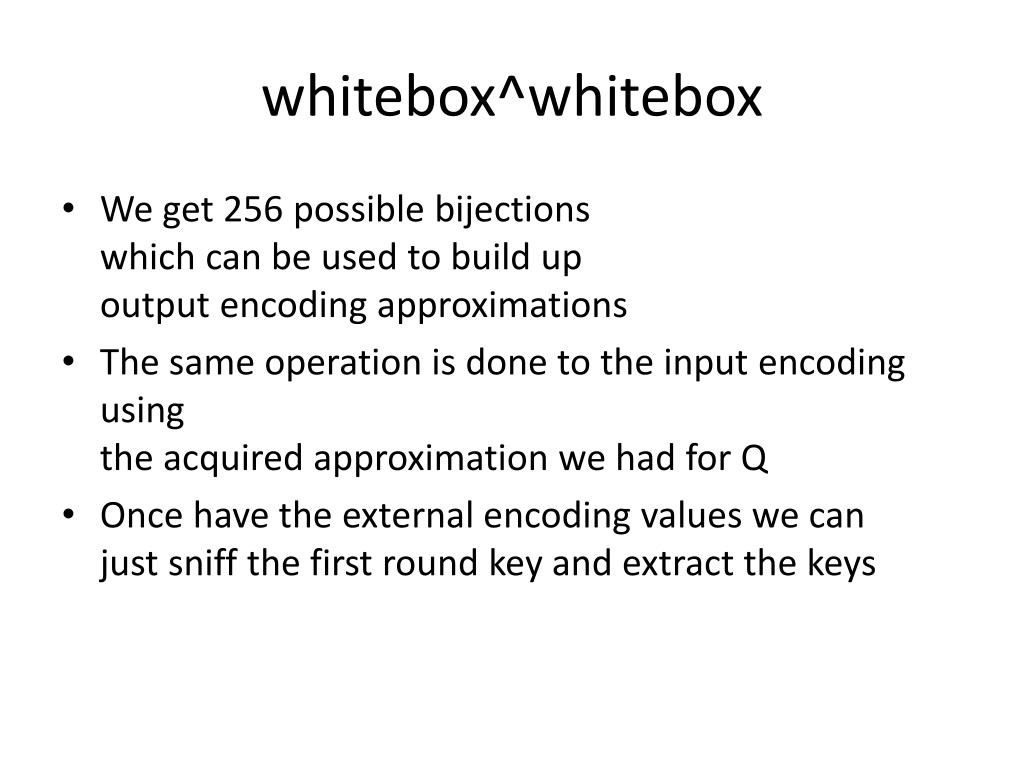 whitebox^whitebox

• We get 256 possible bijections which can be used to build up output encoding approximations
• The same operation is done to the input encoding using the acquired approximation we had for Q
• Once have the external encoding values we can just sniff the first round key and extract the keys